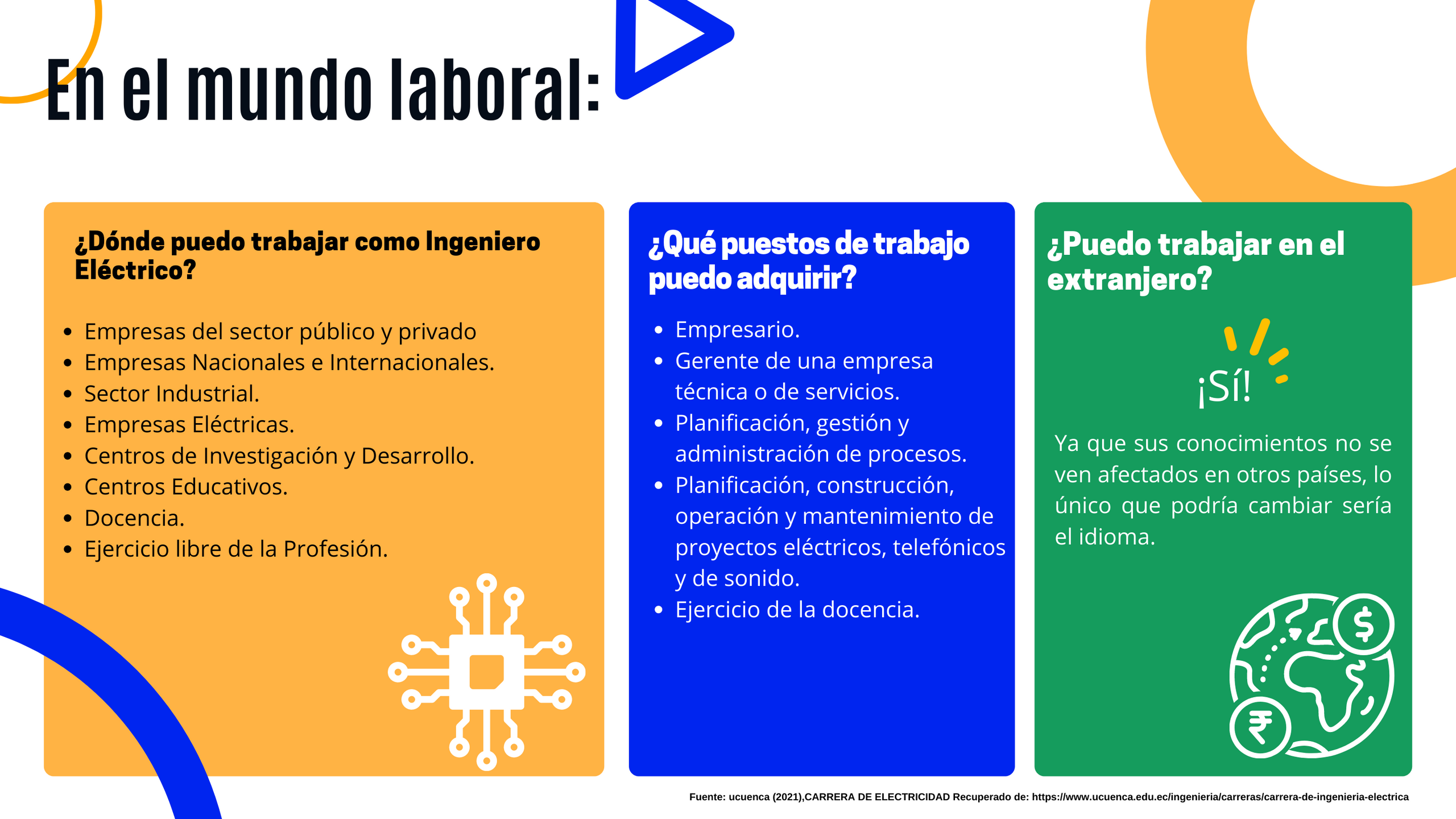 En el mundo laboral:

¿Dónde puedo trabajar como Ingeniero Eléctrico?

- Empresas del sector público y privado
- Empresas Nacionales e Internacionales.
- Sector Industrial.
- Empresas Eléctricas.
- Centros de Investigación y Desarrollo.
- Centros Educativos.
- Docencia.
- Ejercicio libre de la Profesión.

¿Qué puestos de trabajo puedo adquirir?

- Empresario.
- Gerente de una empresa técnica o de servicios.
- Planificación, gestión y administración de procesos.
- Planificación, construcción, operación y mantenimiento de proyectos eléctricos, telefónicos y de sonido.
- Ejercicio de la docencia.

¿Puedo trabajar en el extranjero?

¡Sí!

Ya que sus conocimientos no se ven afectados en otros países, lo único que podría cambiar sería el idioma.

Fuente: ucuenca (2021),CARRERA DE ELECTRICIDAD Recuperado de: https://www.ucuenca.edu.ec/ingenieria/carreras/carrera-de-ingenieria-electrica